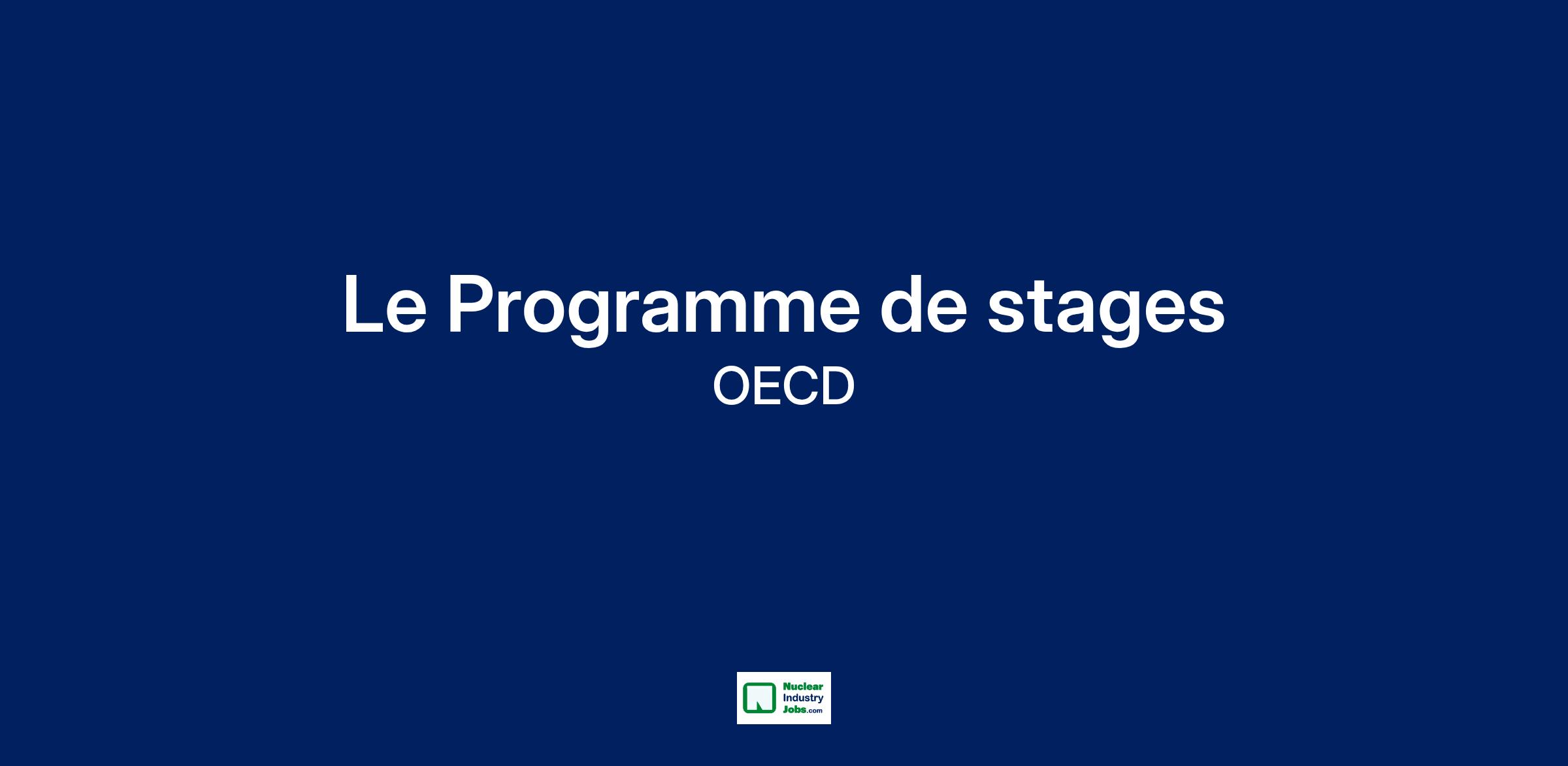 Le Programme de stages
OECD

Nuclear
Industry
Jobs.com